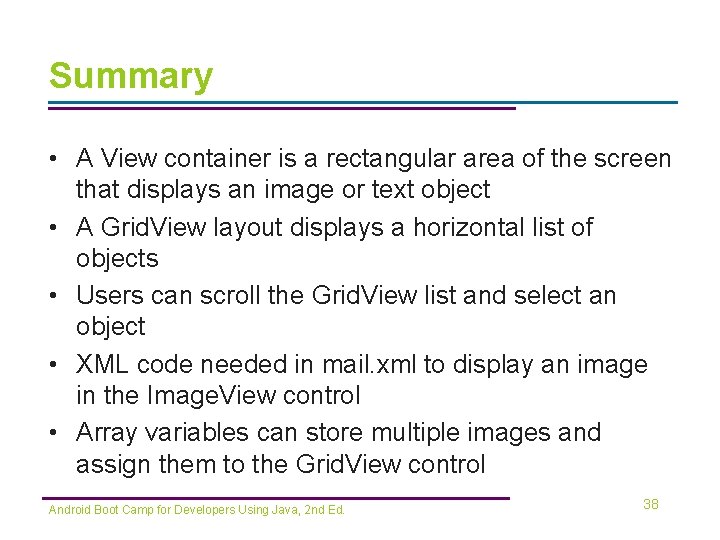 Summary

• A View container is a rectangular area of the screen that displays an image or text object
• A GridView layout displays a horizontal list of objects
• Users can scroll the GridView list and select an object
• XML code needed in mail.xml to display an image in the ImageView control
• Array variables can store multiple images and assign them to the GridView control

Android Boot Camp for Developers Using Java, 2nd Ed.

38